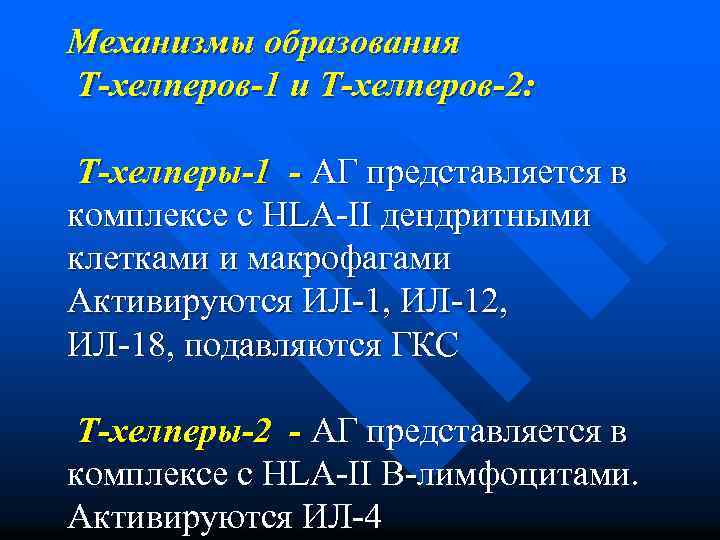 Механизмы образования
Т-хелперов-1 и Т-хелперов-2:

Т-хелперы-1 - АГ представляется в комплексе с HLA-II дендритными клетками и макрофагами
Активируются ИЛ-1, ИЛ-12, ИЛ-18, подавляются ГКС

Т-хелперы-2 - АГ представляется в комплексе с HLA-II В-лимфоцитами.
Активируются ИЛ-4